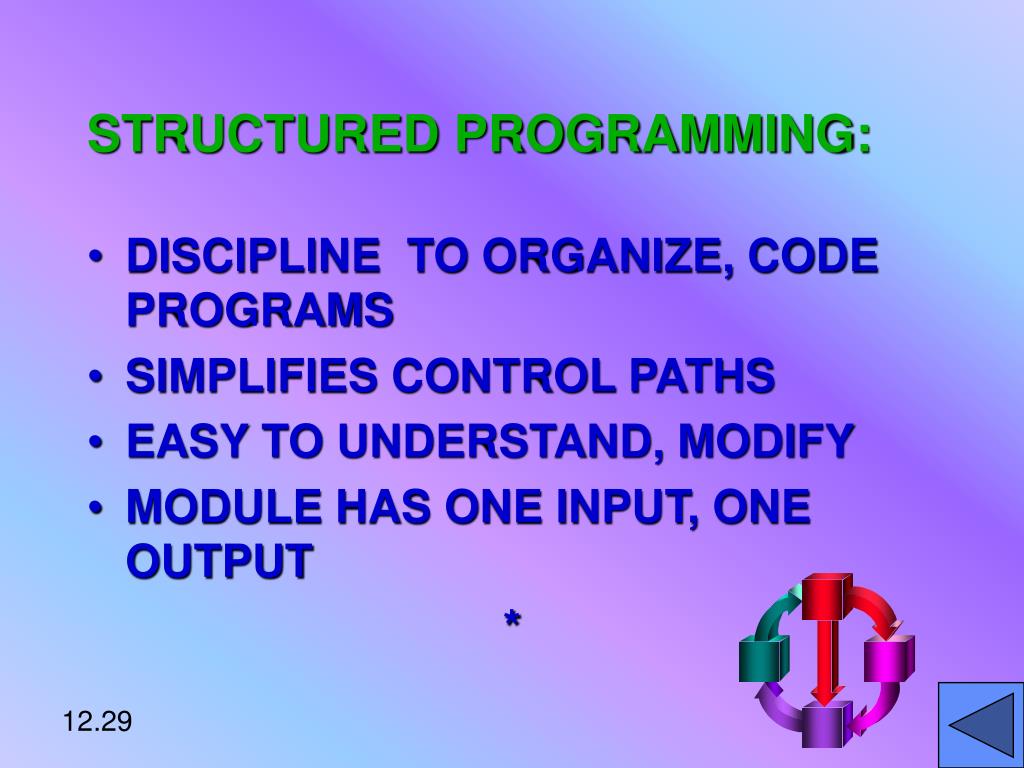 STRUCTURED PROGRAMMING:

• DISCIPLINE TO ORGANIZE, CODE PROGRAMS
• SIMPLIFIES CONTROL PATHS
• EASY TO UNDERSTAND, MODIFY
• MODULE HAS ONE INPUT, ONE OUTPUT

*

12.29